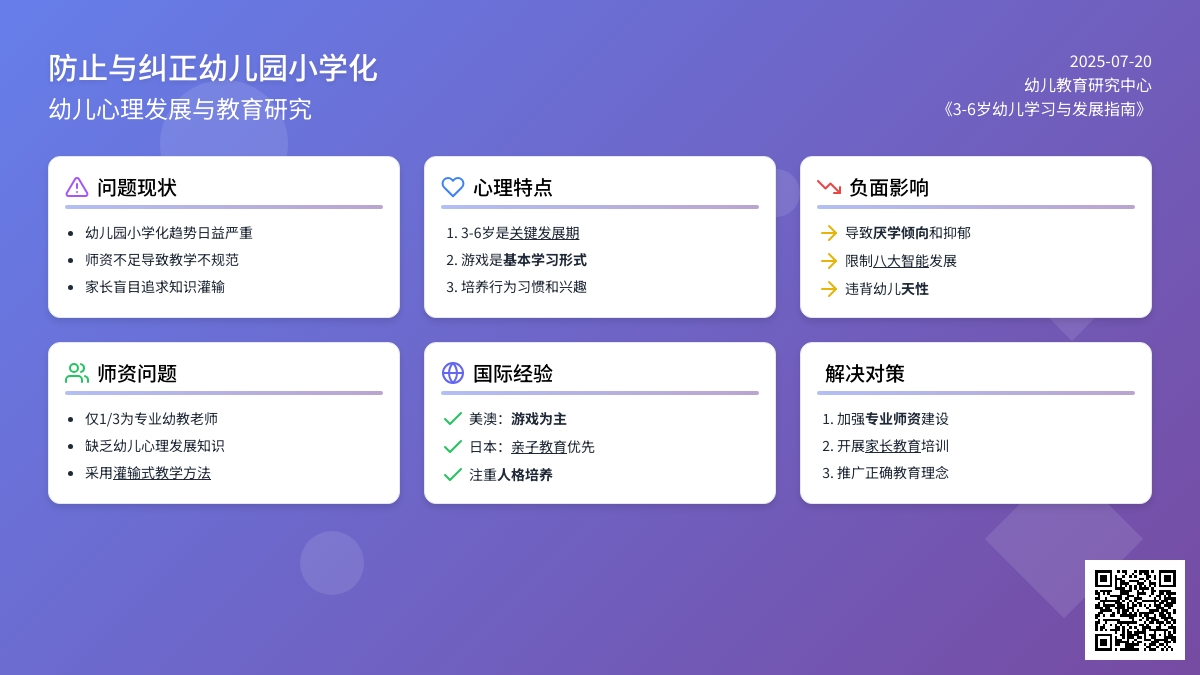 防止与纠正幼儿园小学化

幼儿心理发展与教育研究

2025-07-20
幼儿教育研究中心
《3-6岁幼儿学习与发展指南》

问题现状

- 幼儿园小学化趋势日益严重
- 师资不足导致教学不规范
- 家长盲目追求知识灌输

心理特点

1. 3-6岁是关键发展期
2. 游戏是基本学习形式
3. 培养行为习惯和兴趣

负面影响

导致厌学倾向和抑郁
限制八大智能发展
违背幼儿天性

师资问题

- 仅1/3为专业幼教老师
- 缺乏幼儿心理发展知识
- 采用灌输式教学方法

国际经验

美澳：游戏为主
日本：亲子教育优先
注重人格培养

解决对策

1. 加强专业师资建设
2. 开展家长教育培训
3. 推广正确教育理念